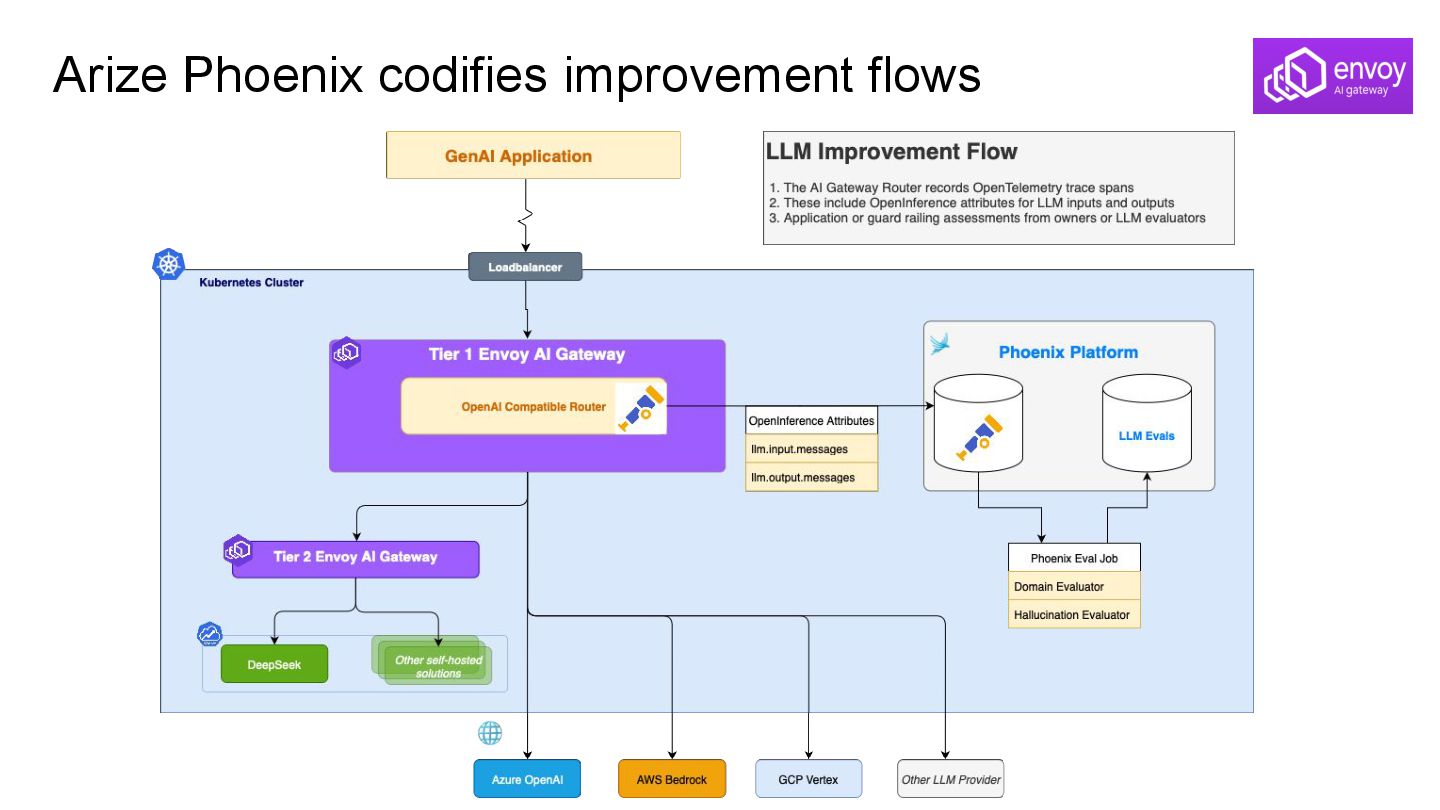 Arize Phoenix codifies improvement flows

envoy
AI gateway

GenAI Application

LLM Improvement Flow

1. The AI Gateway Router records OpenTelemetry trace spans
2. These include OpenInference attributes for LLM inputs and outputs
3. Application or guard railing assessments from owners or LLM evaluators

Loadbalancer

Kubernetes Cluster

Tier 1 Envoy AI Gateway

OpenAI Compatible Router

OpenInference Attributes
llm.input.messages
llm.output.messages

Phoenix Platform

LLM Evals

Phoenix Eval Job
Domain Evaluator
Hallucination Evaluator

Tier 2 Envoy AI Gateway

DeepSeek

Other self-hosted solutions

Azure OpenAI

AWS Bedrock

GCP Vertex

Other LLM Provider